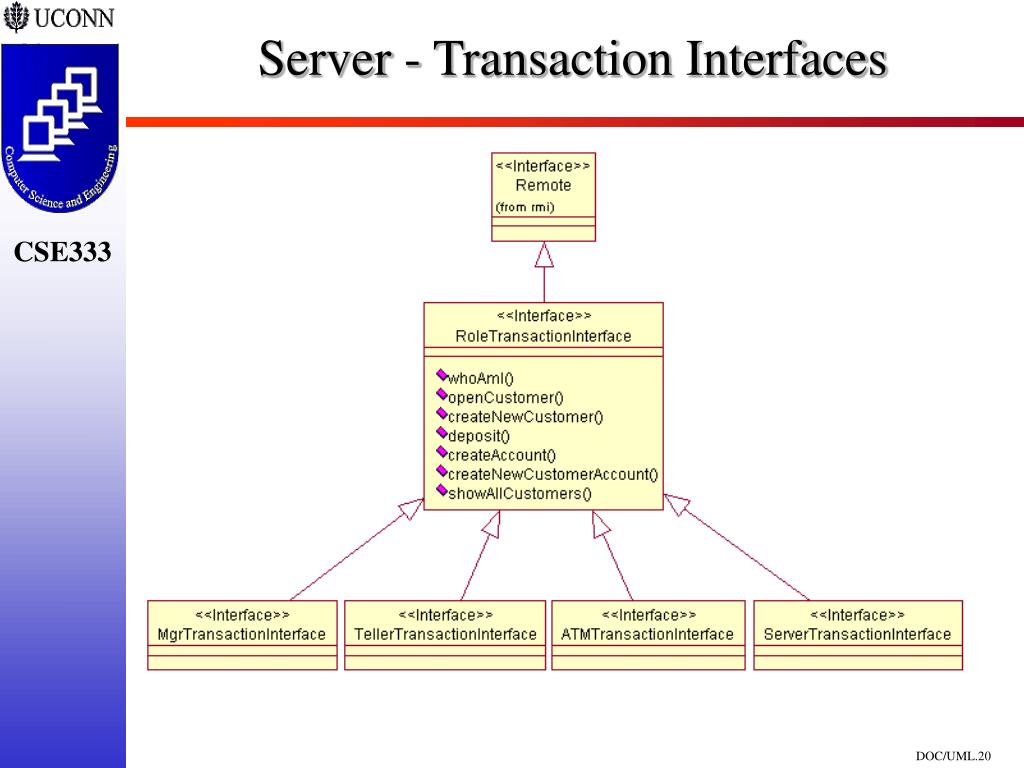 UCONN

Computer Science and Engineering

CSE333

Server - Transaction Interfaces

<<Interface>>
Remote
(from rmi)

<<Interface>>
RoleTransactionInterface

whoAmI()
openCustomer()
createNewCustomer()
deposit()
createAccount()
createNewCustomerAccount()
showAllCustomers()

<<Interface>>
MgrTransactionInterface

<<Interface>>
TellerTransactionInterface

<<Interface>>
ATMTransactionInterface

<<Interface>>
ServerTransactionInterface

DOC/UML.20